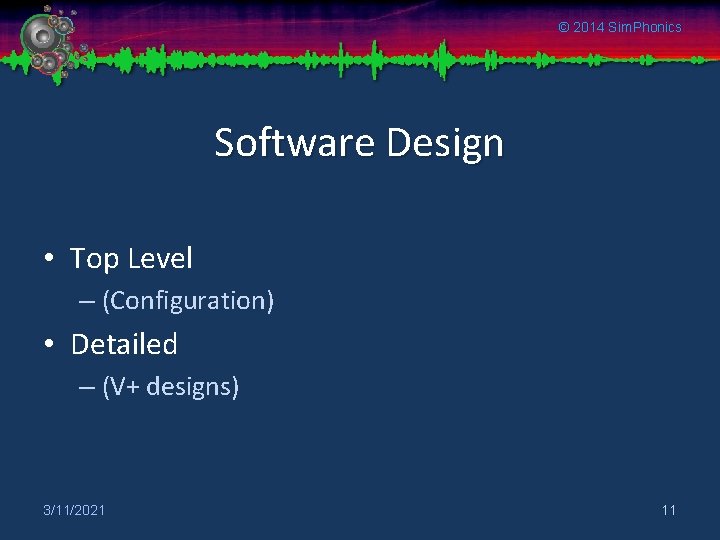 © 2014 SimPhonics

Software Design

• Top Level
– (Configuration)
• Detailed
– (V+ designs)

3/11/2021

11